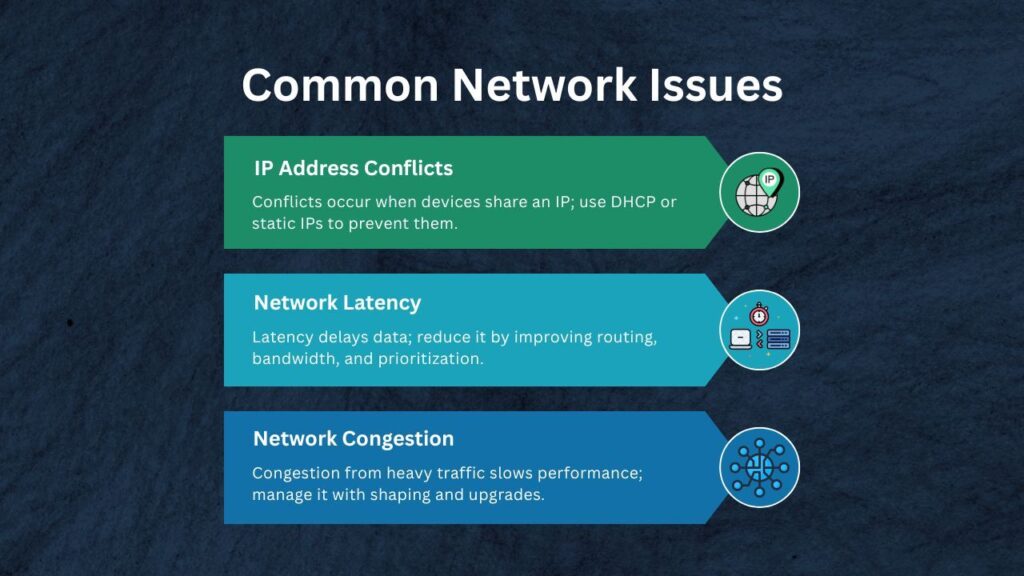 Common Network Issues

IP Address Conflicts

Conflicts occur when devices share an IP; use DHCP or static IPs to prevent them.

IP

Network Latency

Latency delays data; reduce it by improving routing, bandwidth, and prioritization.

Network Congestion

Congestion from heavy traffic slows performance; manage it with shaping and upgrades.